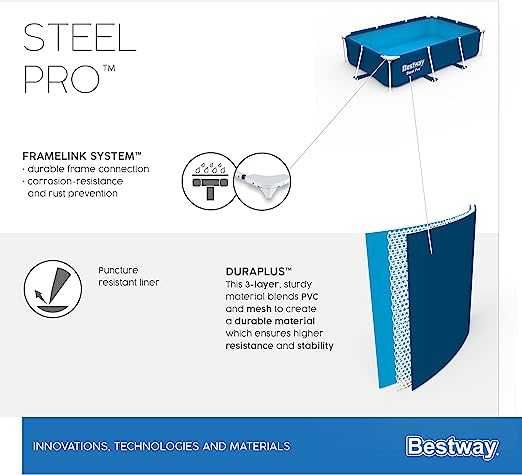 STEEL PRO™

Bestway Steel Pro

FRAMELINK SYSTEM™
· durable frame connection
· corrosion-resistance and rust prevention

Puncture resistant liner

DURAPLUS™
This 3-layer, sturdy material blends PVC and mesh to create a durable material which ensures higher resistance and stability

INNOVATIONS, TECHNOLOGIES AND MATERIALS

Bestway